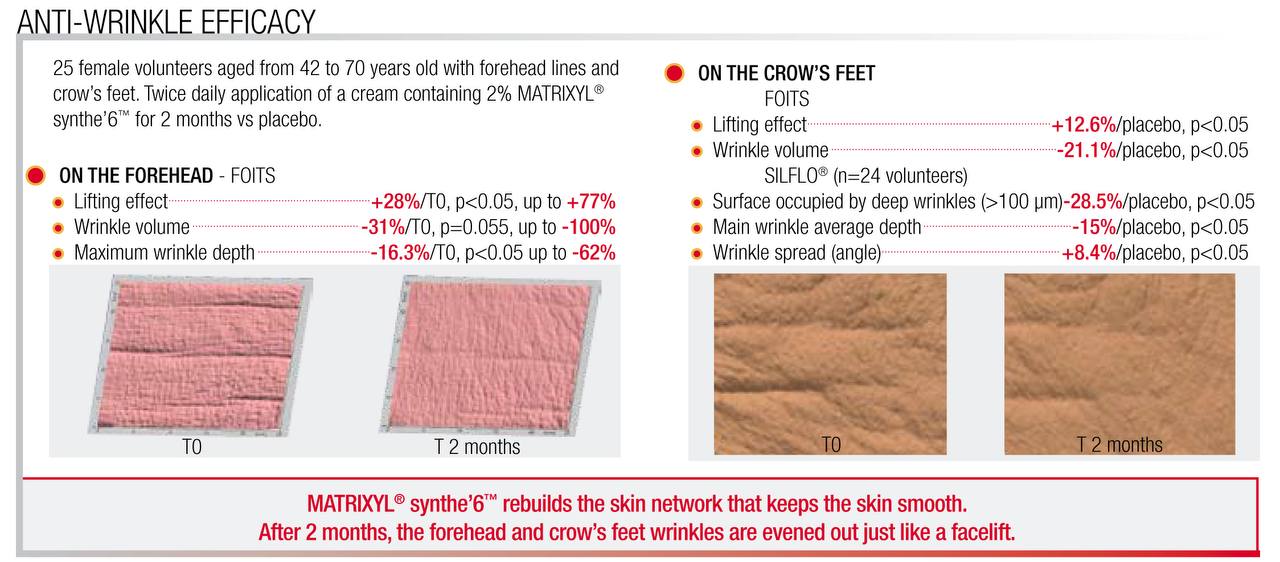 ANTI-WRINKLE EFFICACY

25 female volunteers aged from 42 to 70 years old with forehead lines and crow's feet. Twice daily application of a cream containing 2% MATRIXYL® synthe'6™ for 2 months vs placebo.

ON THE FOREHEAD - FOITS

Lifting effect +28%/T0, p<0.05, up to +77%

Wrinkle volume -31%/T0, p=0.055, up to -100%

Maximum wrinkle depth -16.3%/T0, p<0.05 up to -62%

T0

T 2 months

ON THE CROW'S FEET

FOITS

Lifting effect +12.6%/placebo, p<0.05

Wrinkle volume -21.1%/placebo, p<0.05

SILFLO® (n=24 volunteers)

Surface occupied by deep wrinkles (>100 µm) -28.5%/placebo, p<0.05

Main wrinkle average depth -15%/placebo, p<0.05

Wrinkle spread (angle) +8.4%/placebo, p<0.05

T0

T 2 months

MATRIXYL® synthe'6™ rebuilds the skin network that keeps the skin smooth.
After 2 months, the forehead and crow's feet wrinkles are evened out just like a facelift.